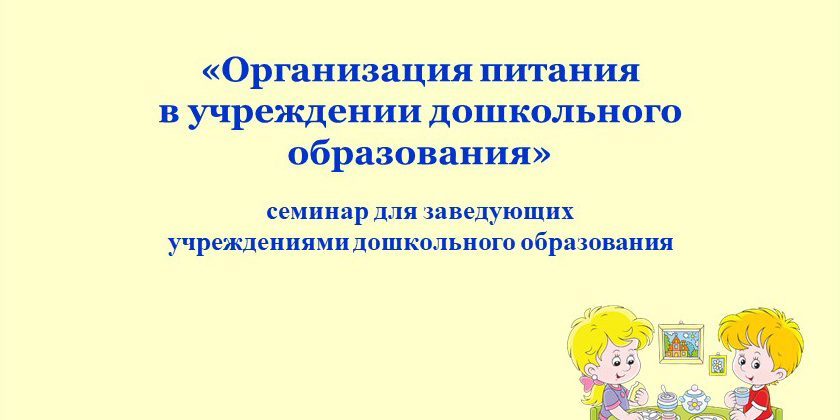 «Организация питания в учреждении дошкольного образования»

семинар для заведующих учреждениями дошкольного образования